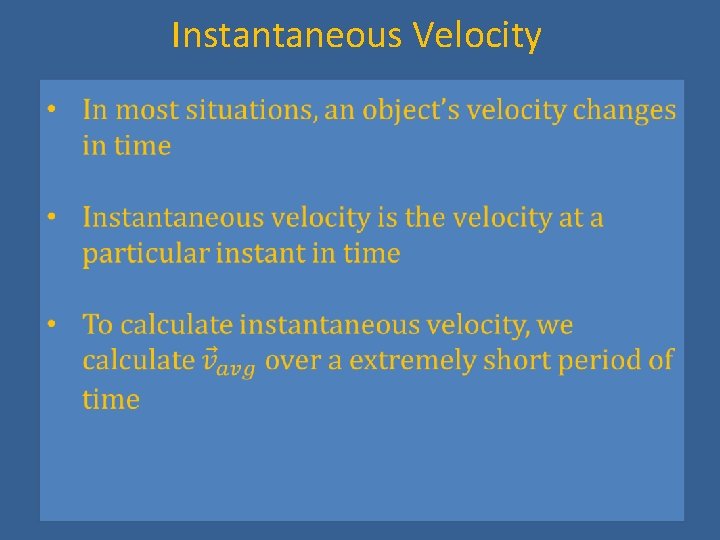 Instantaneous Velocity

• In most situations, an object's velocity changes in time

• Instantaneous velocity is the velocity at a particular instant in time

• To calculate instantaneous velocity, we calculate $\vec{v}_{avg}$ over a extremely short period of time